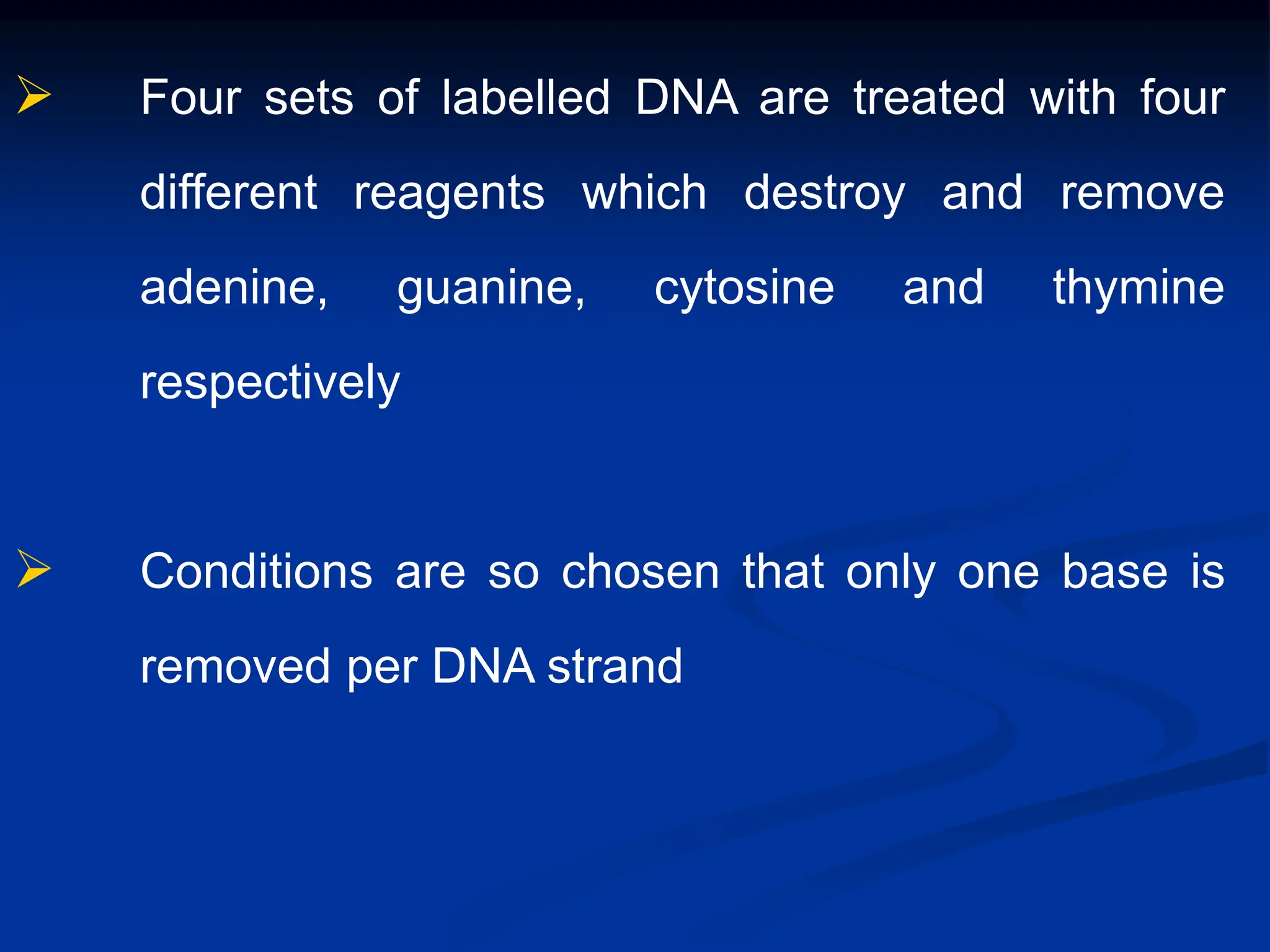 ➢ Four sets of labelled DNA are treated with four different reagents which destroy and remove adenine, guanine, cytosine and thymine respectively

➢ Conditions are so chosen that only one base is removed per DNA strand